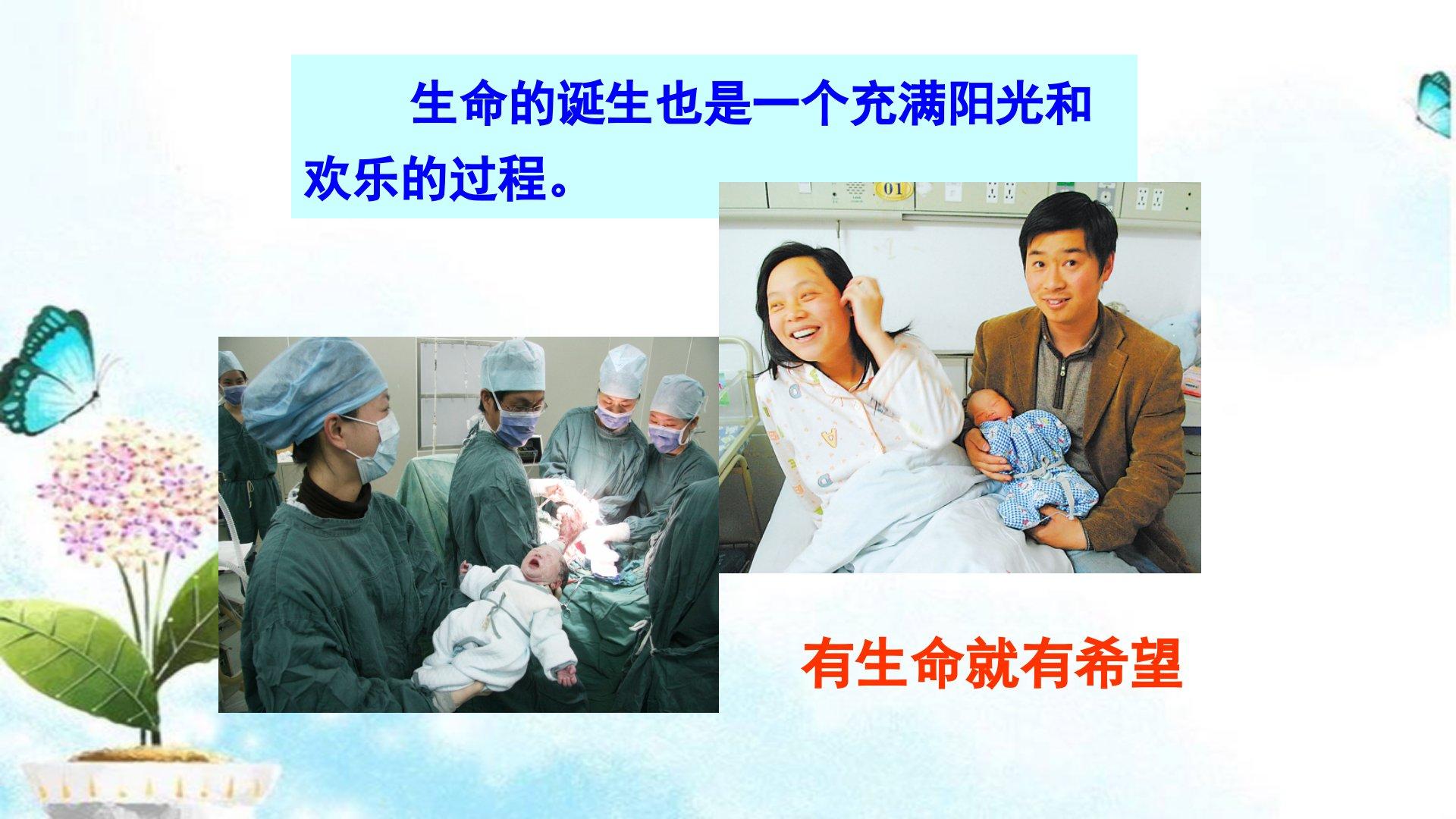 生命的诞生也是一个充满阳光和欢乐的过程。

01

有生命就有希望